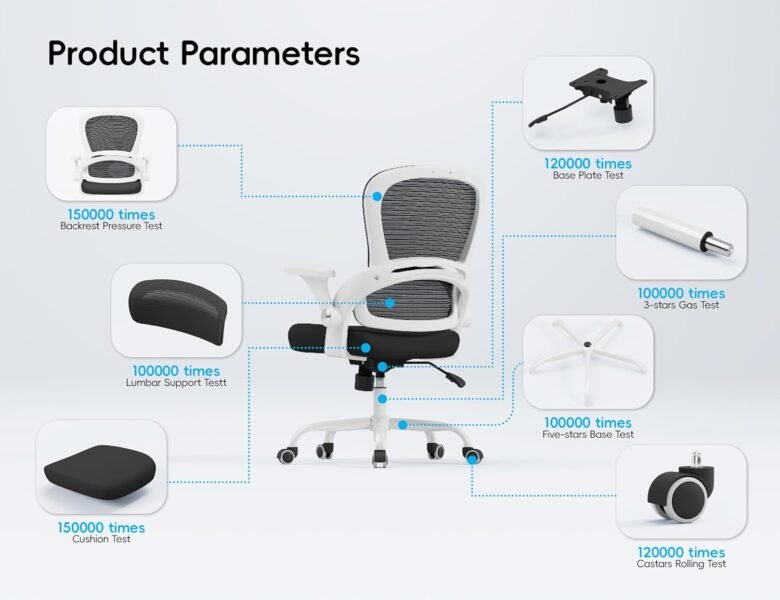 Product Parameters

150000 times
Backrest Pressure Test

100000 times
Lumbar Support Testt

150000 times
Cushion Test

120000 times
Base Plate Test

100000 times
3-stars Gas Test

100000 times
Five-stars Base Test

120000 times
Castars Rolling Test